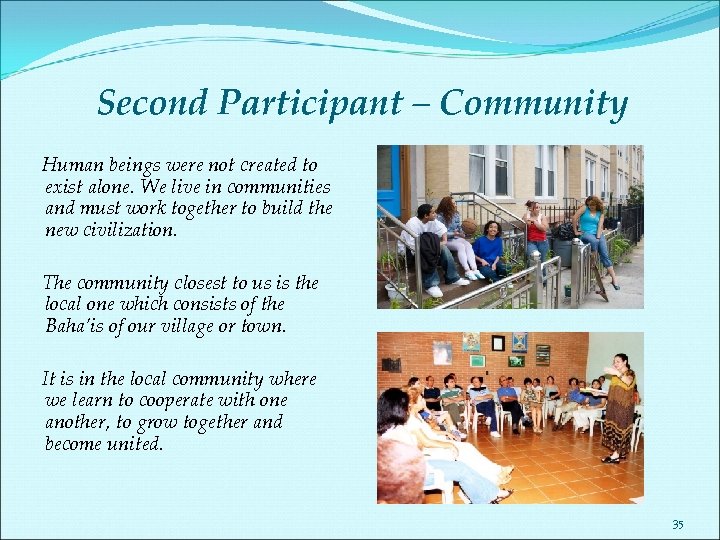 Second Participant – Community

Human beings were not created to exist alone. We live in communities and must work together to build the new civilization.

The community closest to us is the local one which consists of the Baha'is of our village or town.

It is in the local community where we learn to cooperate with one another, to grow together and become united.

35